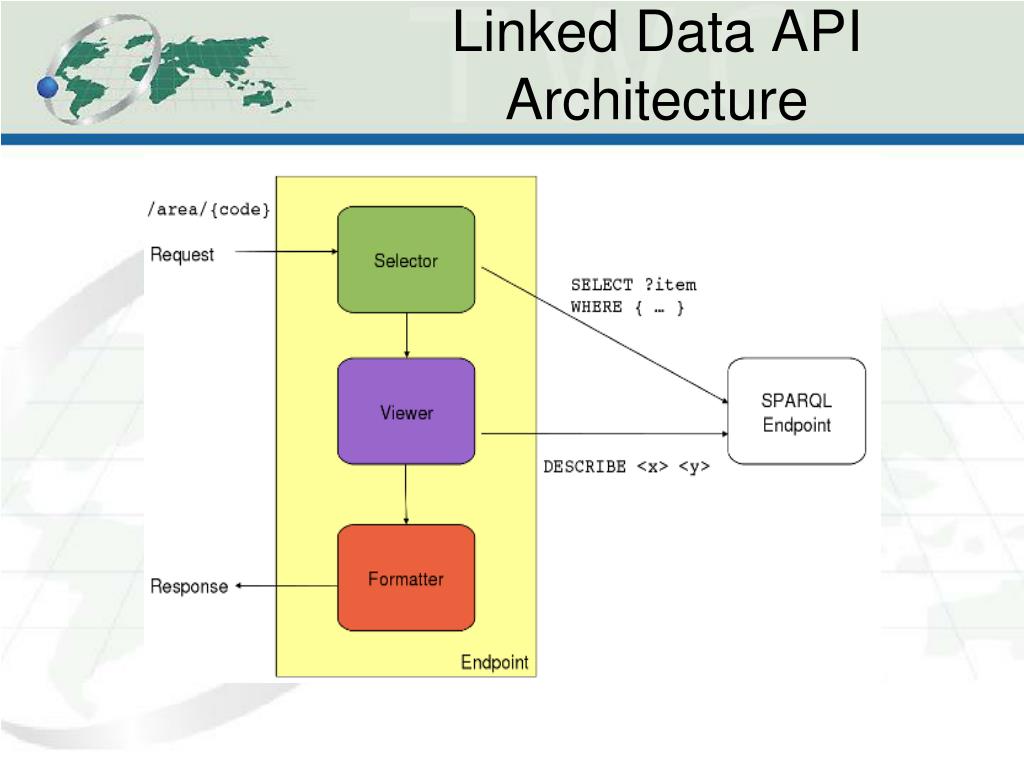 Linked Data API Architecture

/area/{code}

Request

Selector

SELECT ?item
WHERE { … }

Viewer

SPARQL Endpoint

DESCRIBE <x> <y>

Formatter

Response

Endpoint